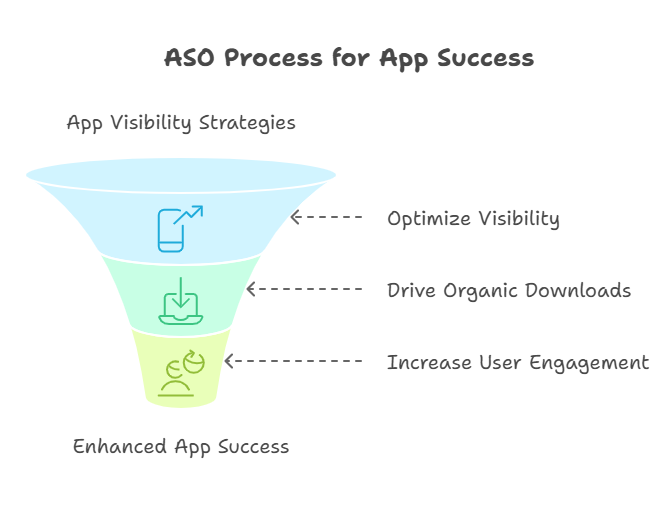 ASO Process for App Success

App Visibility Strategies

Optimize Visibility

Drive Organic Downloads

Increase User Engagement

Enhanced App Success